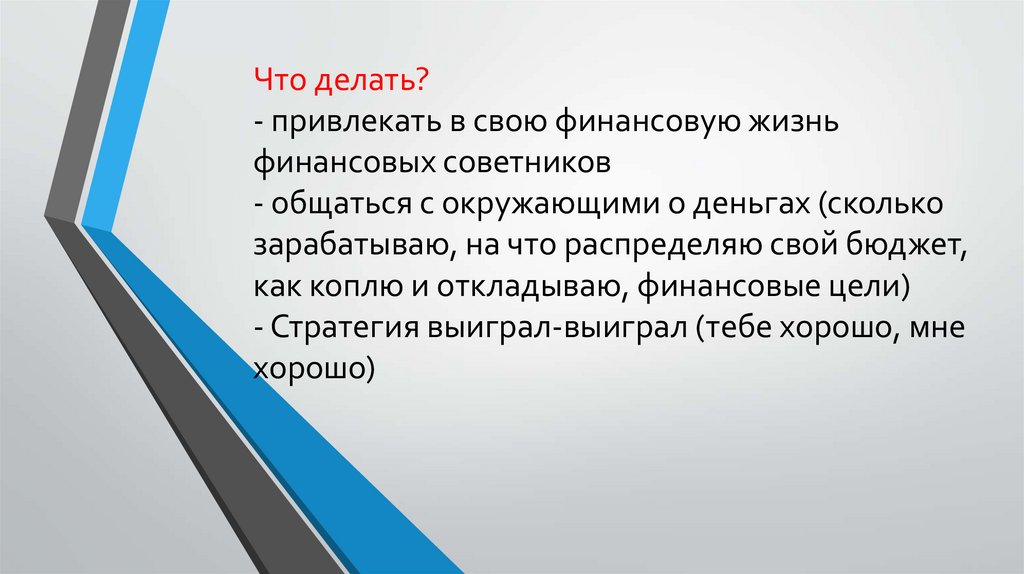 Что делать?
- привлекать в свою финансовую жизнь финансовых советников
- общаться с окружающими о деньгах (сколько зарабатываю, на что распределяю свой бюджет, как коплю и откладываю, финансовые цели)
- Стратегия выиграл-выиграл (тебе хорошо, мне хорошо)